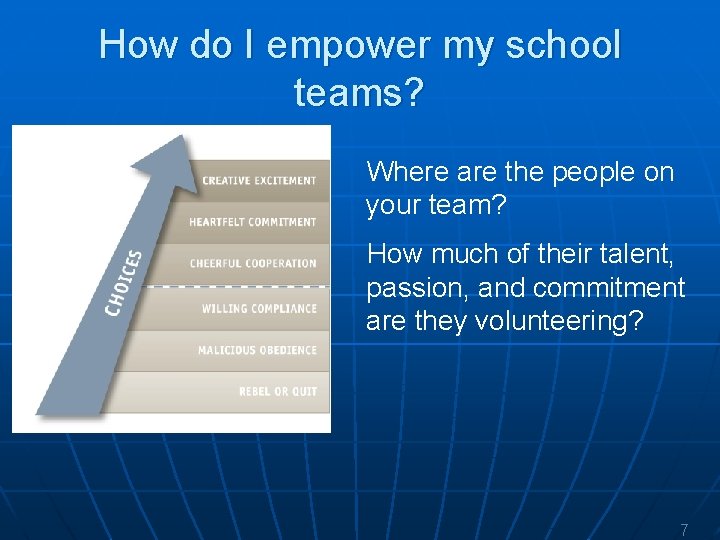 How do I empower my school teams?

CHOICES

CREATIVE EXCITEMENT

HEARTFELT COMMITMENT

CHEERFUL COOPERATION

WILLING COMPLIANCE

MALICIOUS OBEDIENCE

REBEL OR QUIT

Where are the people on your team?

How much of their talent, passion, and commitment are they volunteering?

7